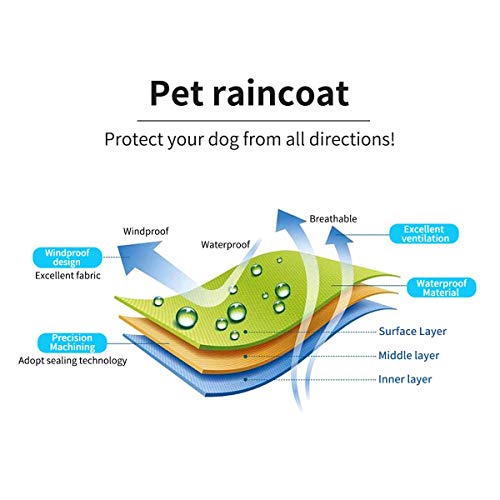 Pet raincoat

Protect your dog from all directions!

Windproof

Waterproof

Breathable

Excellent ventilation

Windproof design

Excellent fabric

Waterproof Material

Precision Machining

Adopt sealing technology

Surface Layer

Middle layer

Inner layer